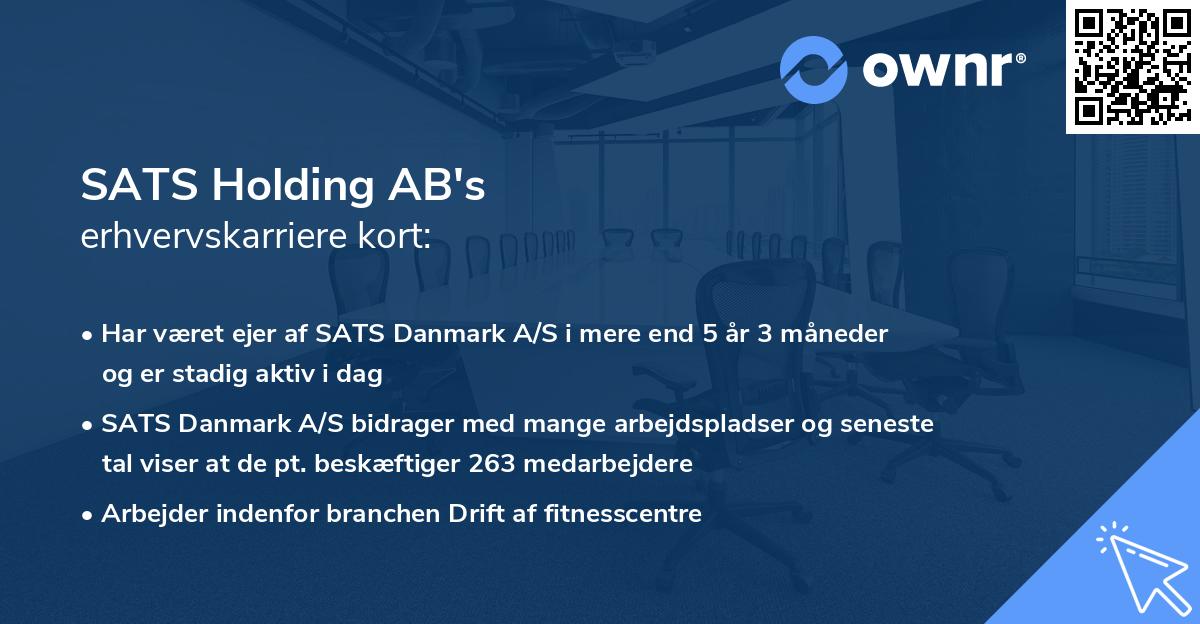 ownr®

SATS Holding AB's
erhvervskarriere kort:

• Har været ejer af SATS Danmark A/S i mere end 5 år 3 måneder og er stadig aktiv i dag

• SATS Danmark A/S bidrager med mange arbejdspladser og seneste tal viser at de pt. beskæftiger 263 medarbejdere

• Arbejder indenfor branchen Drift af fitnesscentre